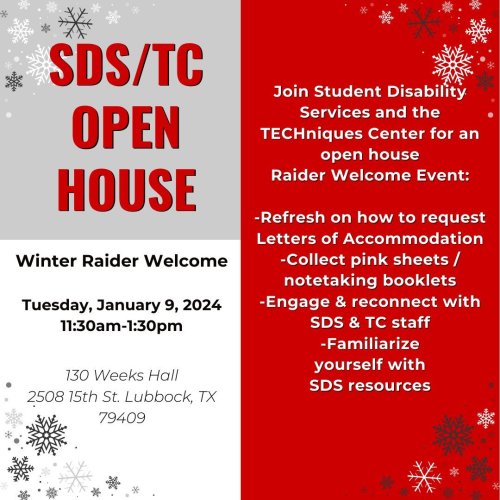 SDS/TC OPEN HOUSE

Winter Raider Welcome

Tuesday, January 9, 2024
11:30am-1:30pm

130 Weeks Hall
2508 15th St. Lubbock, TX 79409

Join Student Disability Services and the TECHniques Center for an open house Raider Welcome Event:

-Refresh on how to request Letters of Accommodation
-Collect pink sheets / notetaking booklets
-Engage & reconnect with SDS & TC staff
-Familiarize yourself with SDS resources